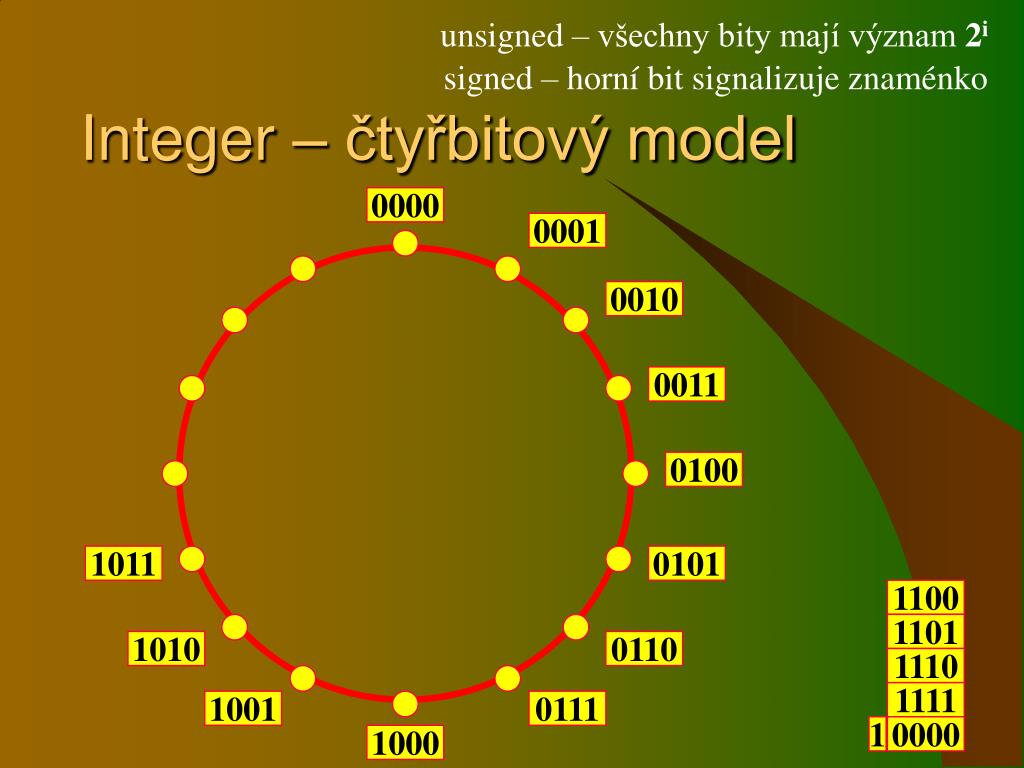 unsigned – všechny bity mají význam $2^i$
signed – horní bit signalizuje znaménko

Integer – čtyřbitový model

0000
0001
0010
0011
0100
0101
0110
0111
1000
1001
1010
1011

1100
1101
1110
1111
1 0000